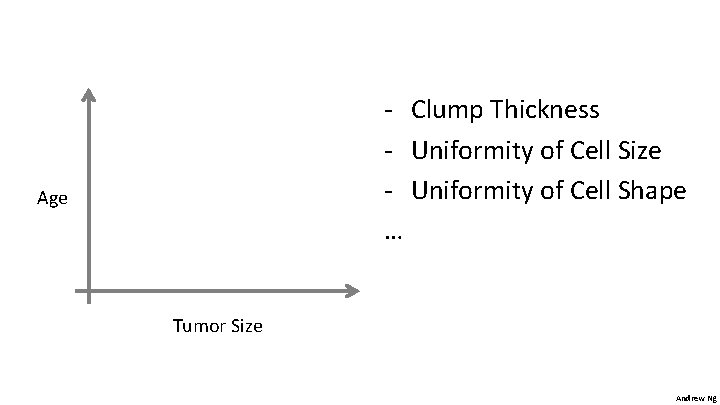 Age

Tumor Size

- Clump Thickness
- Uniformity of Cell Size
- Uniformity of Cell Shape
…

Andrew Ng